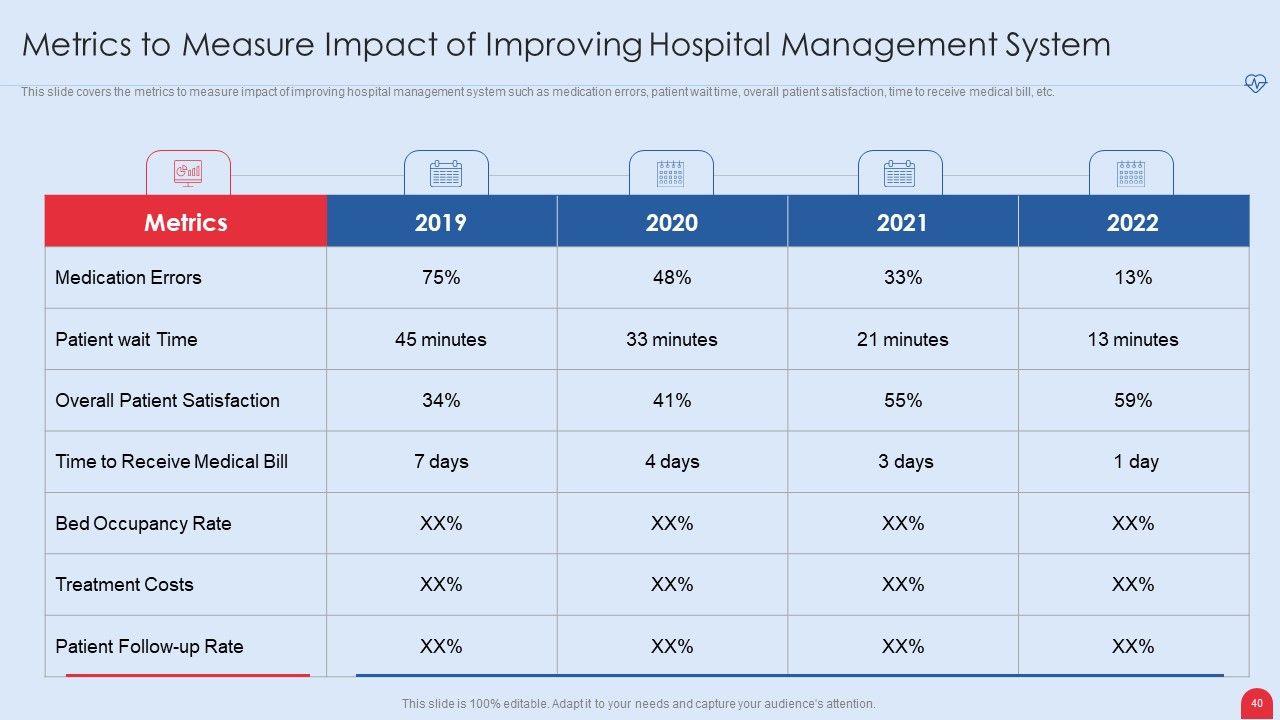 Metrics to Measure Impact of Improving Hospital Management System

This slide covers the metrics to measure impact of improving hospital management system such as medication errors, patient wait time, overall patient satisfaction, time to receive medical bill, etc.

| Metrics | 2019 | 2020 | 2021 | 2022 |
|---|---|---|---|---|
| Medication Errors | 75% | 48% | 33% | 13% |
| Patient wait Time | 45 minutes | 33 minutes | 21 minutes | 13 minutes |
| Overall Patient Satisfaction | 34% | 41% | 55% | 59% |
| Time to Receive Medical Bill | 7 days | 4 days | 3 days | 1 day |
| Bed Occupancy Rate | XX% | XX% | XX% | XX% |
| Treatment Costs | XX% | XX% | XX% | XX% |
| Patient Follow-up Rate | XX% | XX% | XX% | XX% |

This slide is 100% editable. Adapt it to your needs and capture your audience's attention.

40